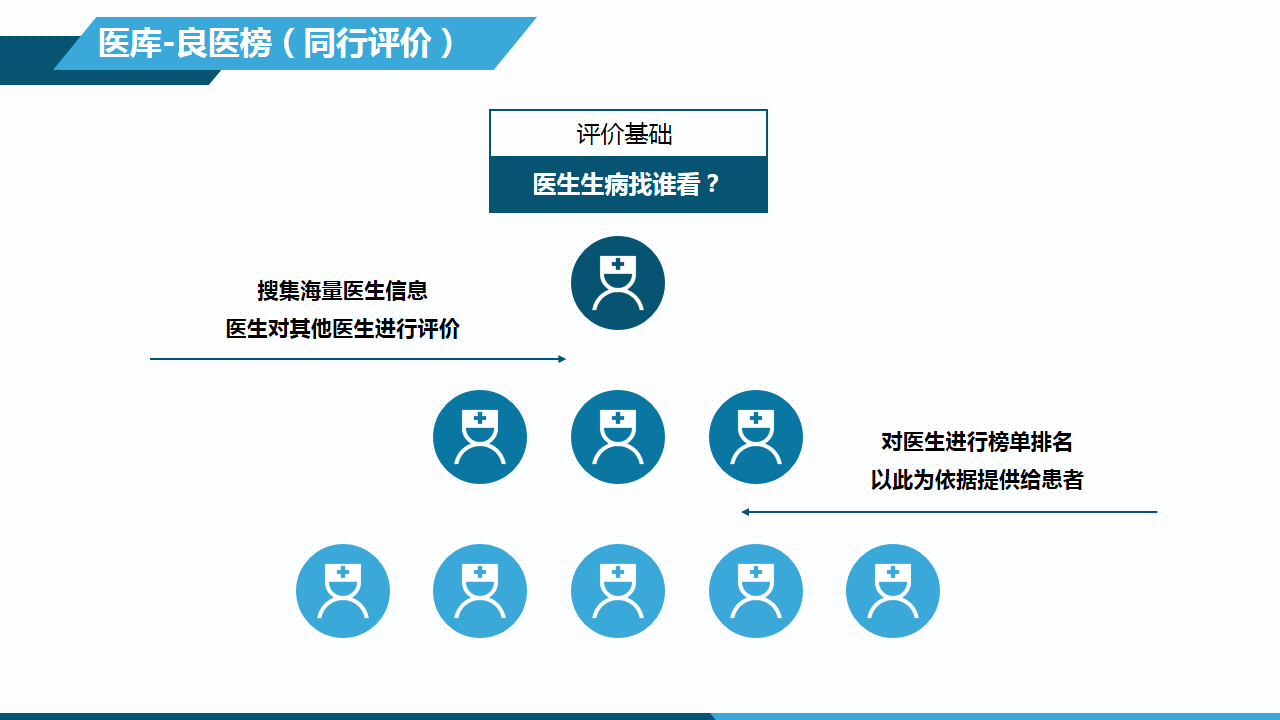 医库-良医榜（同行评价）

评价基础

医生生病找谁看？

搜集海量医生信息
医生对其他医生进行评价

对医生进行榜单排名
以此为依据提供给患者